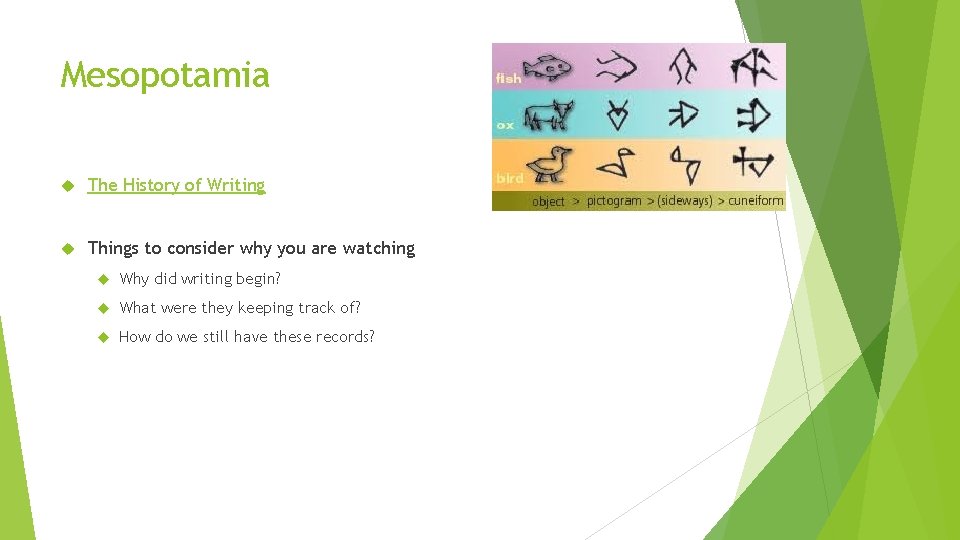 Mesopotamia

The History of Writing

Things to consider why you are watching

Why did writing begin?

What were they keeping track of?

How do we still have these records?

fish

ox

bird

object > pictogram > (sideways) > cuneiform